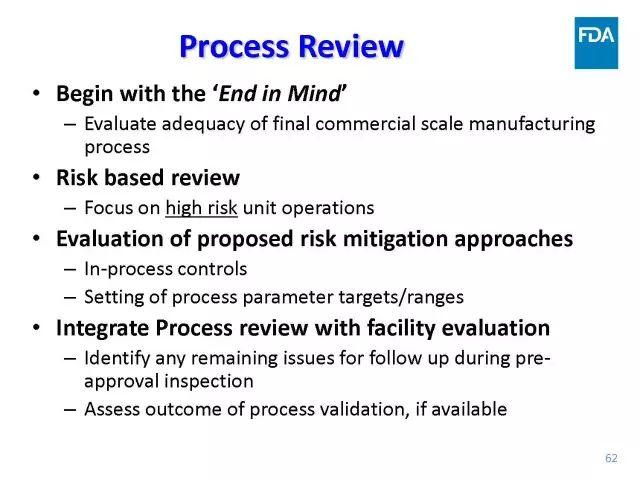 Process Review

FDA

• Begin with the 'End in Mind'
 – Evaluate adequacy of final commercial scale manufacturing process
• Risk based review
 – Focus on high risk unit operations
• Evaluation of proposed risk mitigation approaches
 – In-process controls
 – Setting of process parameter targets/ranges
• Integrate Process review with facility evaluation
 – Identify any remaining issues for follow up during pre-approval inspection
 – Assess outcome of process validation, if available

62